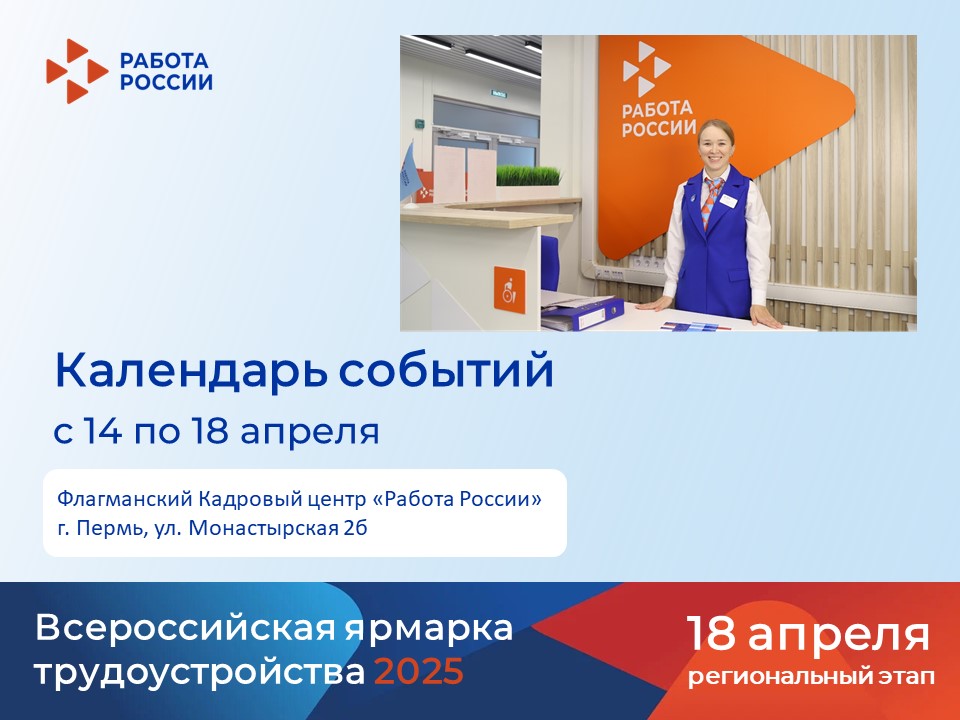 РАБОТА РОССИИ

РАБОТА РОССИИ

Календарь событий

с 14 по 18 апреля

Флагманский Кадровый центр «Работа России»
г. Пермь, ул. Монастырская 2б

Всероссийская ярмарка трудоустройства 2025

18 апреля
региональный этап